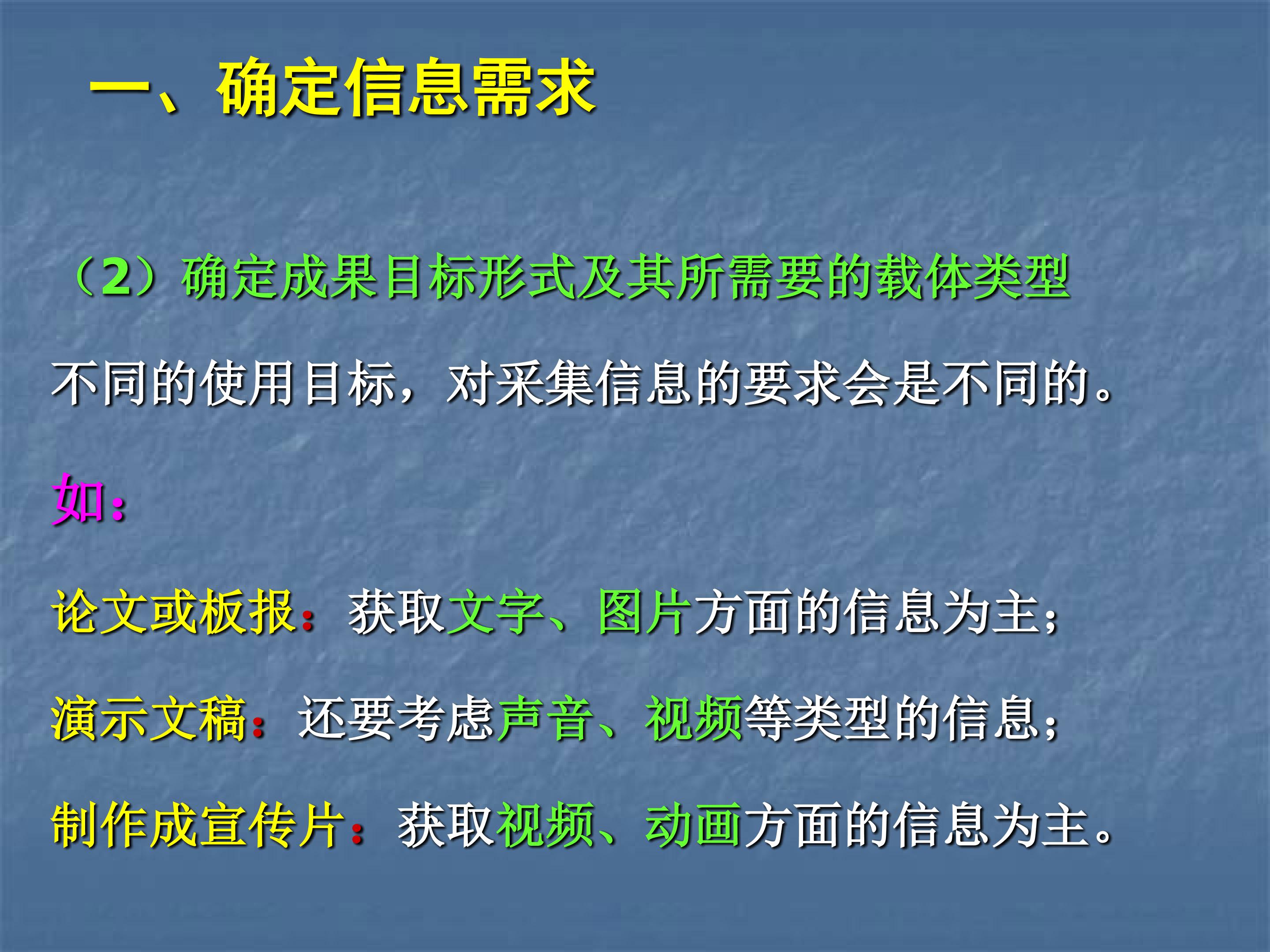 一、确定信息需求

（2）确定成果目标形式及其所需要的载体类型

不同的使用目标，对采集信息的要求会是不同的。

如：

论文或板报：获取文字、图片方面的信息为主；

演示文稿：还要考虑声音、视频等类型的信息；

制作成宣传片：获取视频、动画方面的信息为主。